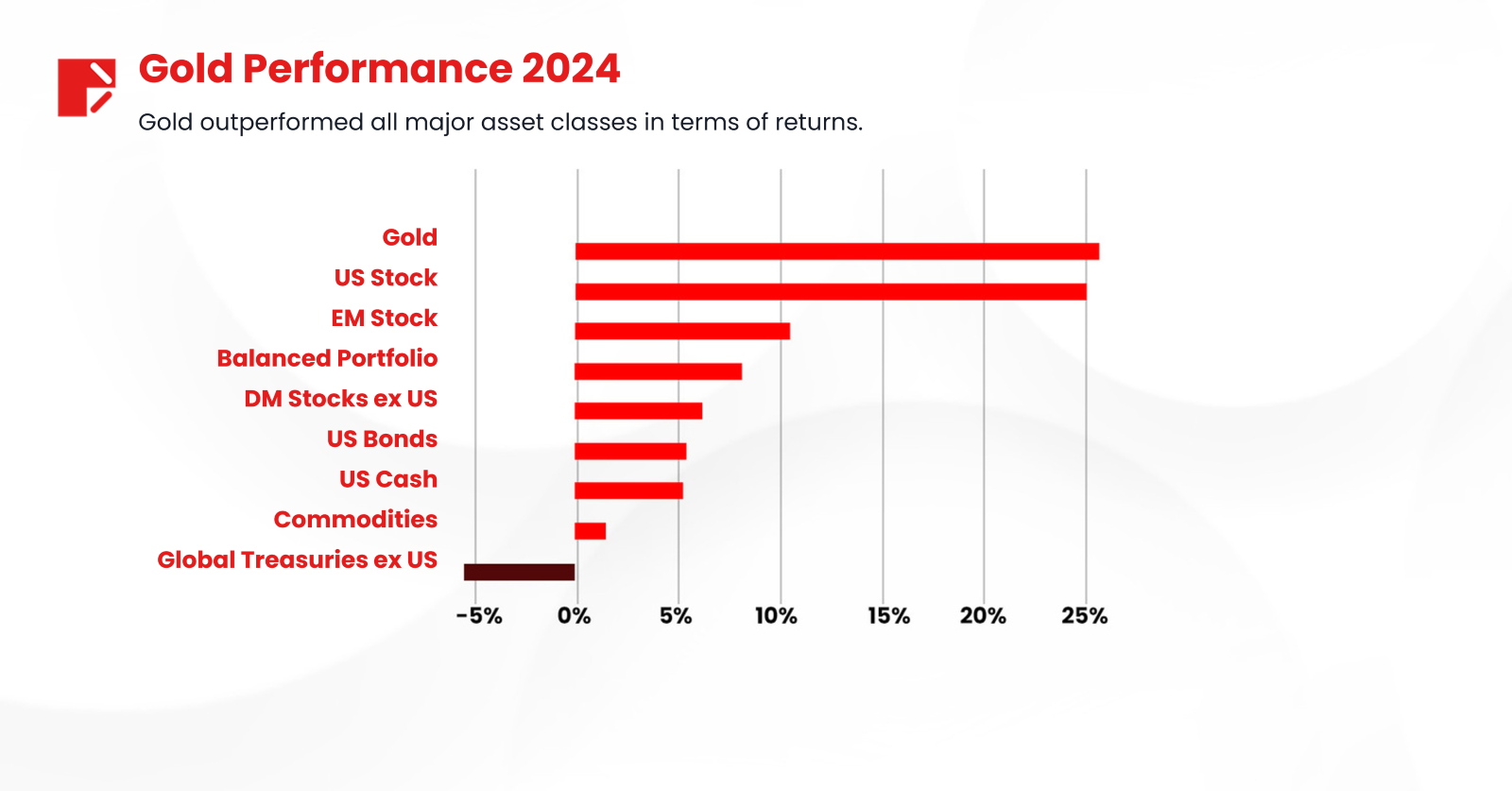 Gold Performance 2024

Gold outperformed all major asset classes in terms of returns.

Gold
US Stock
EM Stock
Balanced Portfolio
DM Stocks ex US
US Bonds
US Cash
Commodities
Global Treasuries ex US

-5% 0% 5% 10% 15% 20% 25%